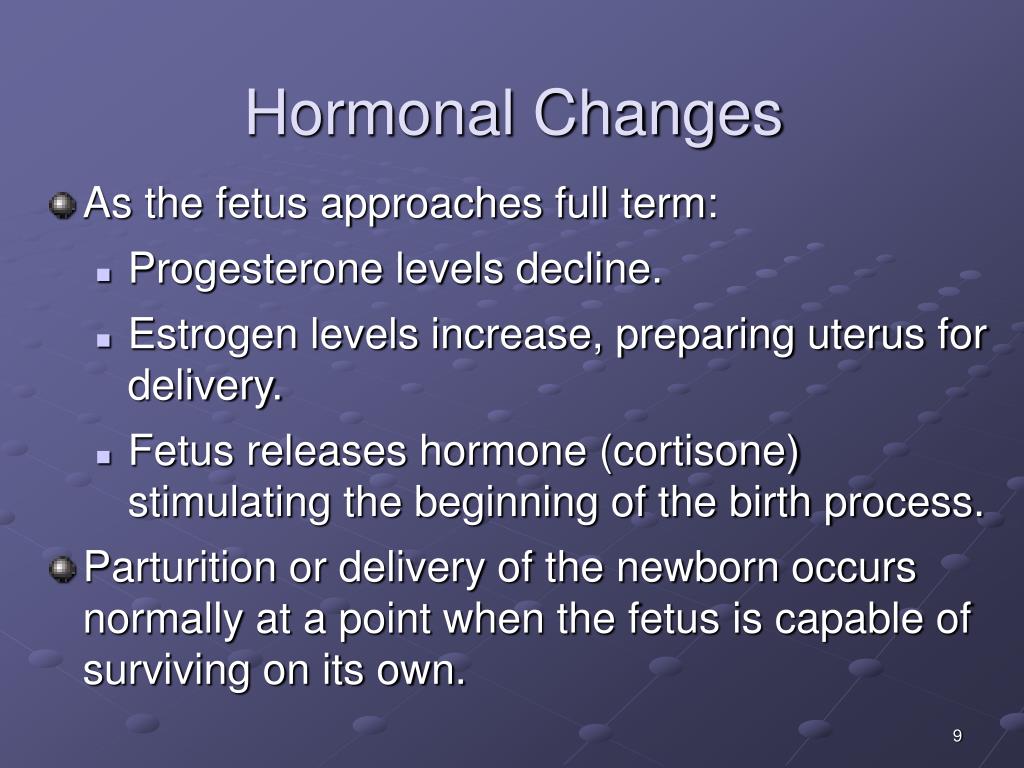 Hormonal Changes

As the fetus approaches full term:

Progesterone levels decline.

Estrogen levels increase, preparing uterus for delivery.

Fetus releases hormone (cortisone) stimulating the beginning of the birth process.

Parturition or delivery of the newborn occurs normally at a point when the fetus is capable of surviving on its own.

9